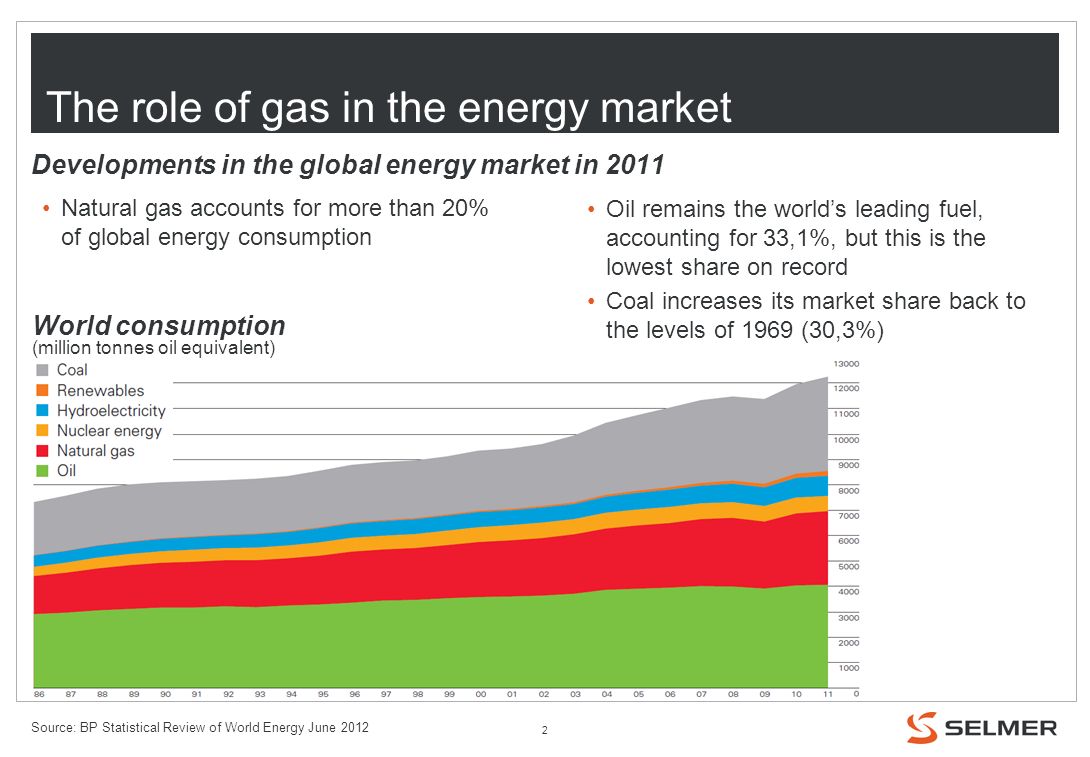 The role of gas in the energy market

Developments in the global energy market in 2011

• Natural gas accounts for more than 20% of global energy consumption

• Oil remains the world's leading fuel, accounting for 33,1%, but this is the lowest share on record

• Coal increases its market share back to the levels of 1969 (30,3%)

World consumption
(million tonnes oil equivalent)

Coal
Renewables
Hydroelectricity
Nuclear energy
Natural gas
Oil

13000
12000
11000
10000
9000
8000
7000
6000
5000
4000
3000
2000
1000
0

86 87 88 89 90 91 92 93 94 95 96 97 98 99 00 01 02 03 04 05 06 07 08 09 10 11

Source: BP Statistical Review of World Energy June 2012

2

SELMER